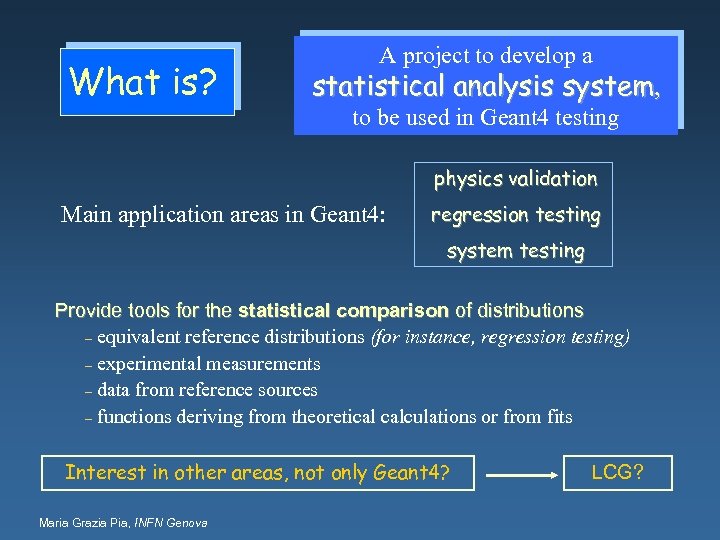 What is?

A project to develop a statistical analysis system, to be used in Geant4 testing

Main application areas in Geant4:

physics validation
regression testing
system testing

Provide tools for the statistical comparison of distributions
– equivalent reference distributions (for instance, regression testing)
– experimental measurements
– data from reference sources
– functions deriving from theoretical calculations or from fits

Interest in other areas, not only Geant4?

LCG?

Maria Grazia Pia, INFN Genova